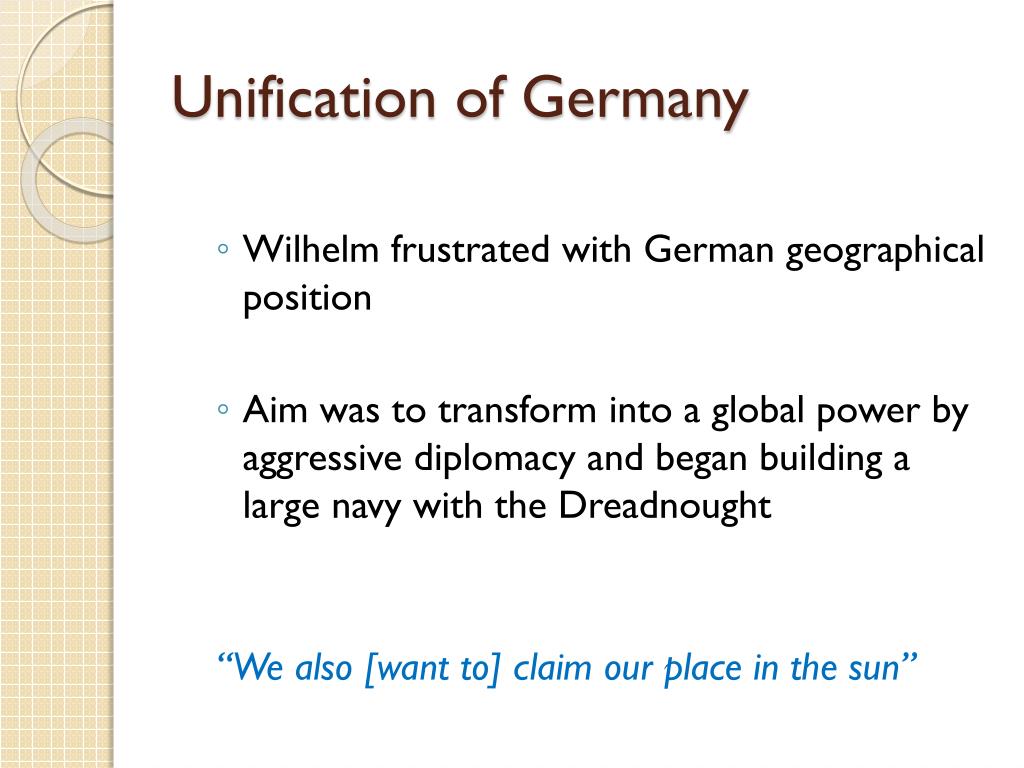 Unification of Germany

◦ Wilhelm frustrated with German geographical position

◦ Aim was to transform into a global power by aggressive diplomacy and began building a large navy with the Dreadnought

“We also [want to] claim our place in the sun”